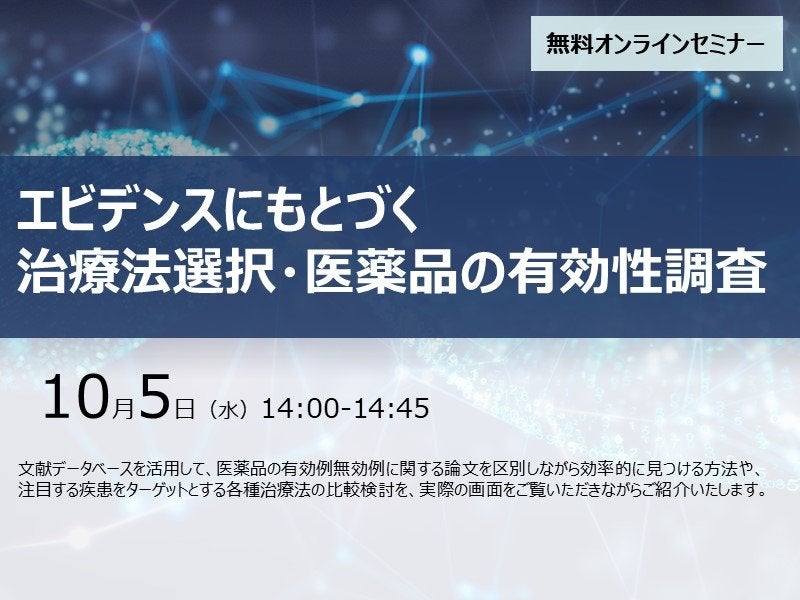 無料オンラインセミナー

エビデンスにもとづく
治療法選択・医薬品の有効性調査

10月5日（水）14:00-14:45

文献データベースを活用して、医薬品の有効例無効例に関する論文を区別しながら効率的に見つける方法や、注目する疾患をターゲットとする各種治療法の比較検討を、実際の画面をご覧いただきながらご紹介いたします。